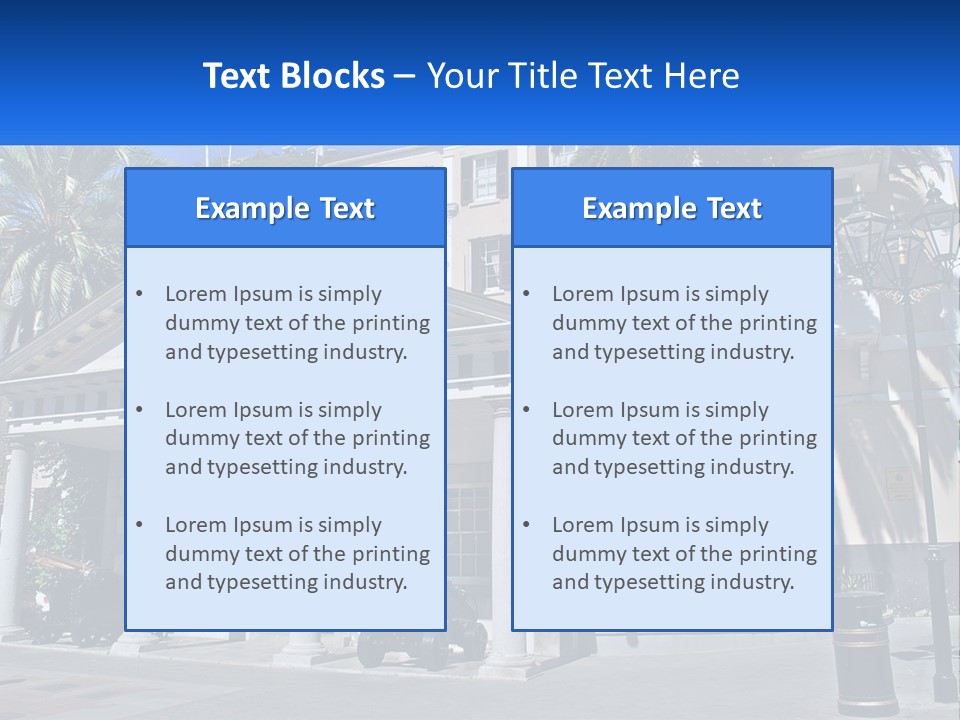 Text Blocks – Your Title Text Here

Example Text

• Lorem Ipsum is simply dummy text of the printing and typesetting industry.

• Lorem Ipsum is simply dummy text of the printing and typesetting industry.

• Lorem Ipsum is simply dummy text of the printing and typesetting industry.

Example Text

• Lorem Ipsum is simply dummy text of the printing and typesetting industry.

• Lorem Ipsum is simply dummy text of the printing and typesetting industry.

• Lorem Ipsum is simply dummy text of the printing and typesetting industry.